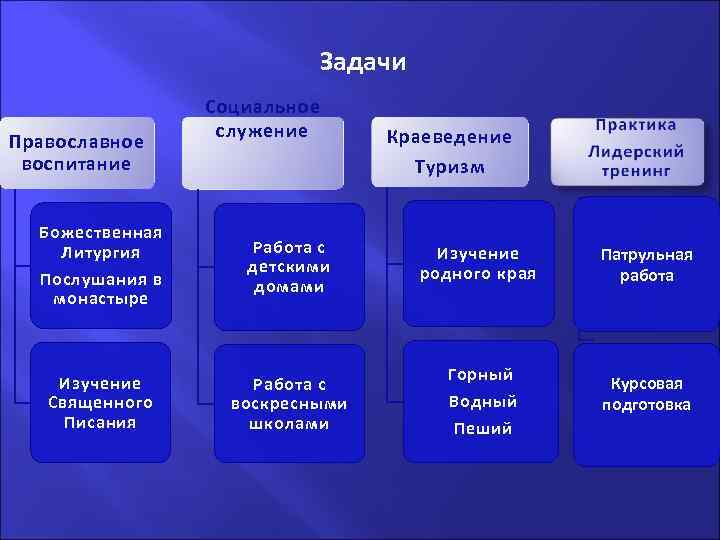 Задачи

Православное воспитание

Божественная Литургия

Послушания в монастыре

Изучение Священного Писания

Социальное служение

Работа с детскими домами

Работа с воскресными школами

Краеведение

Туризм

Изучение родного края

Горный

Водный

Пеший

Практика

Лидерский тренинг

Патрульная работа

Курсовая подготовка